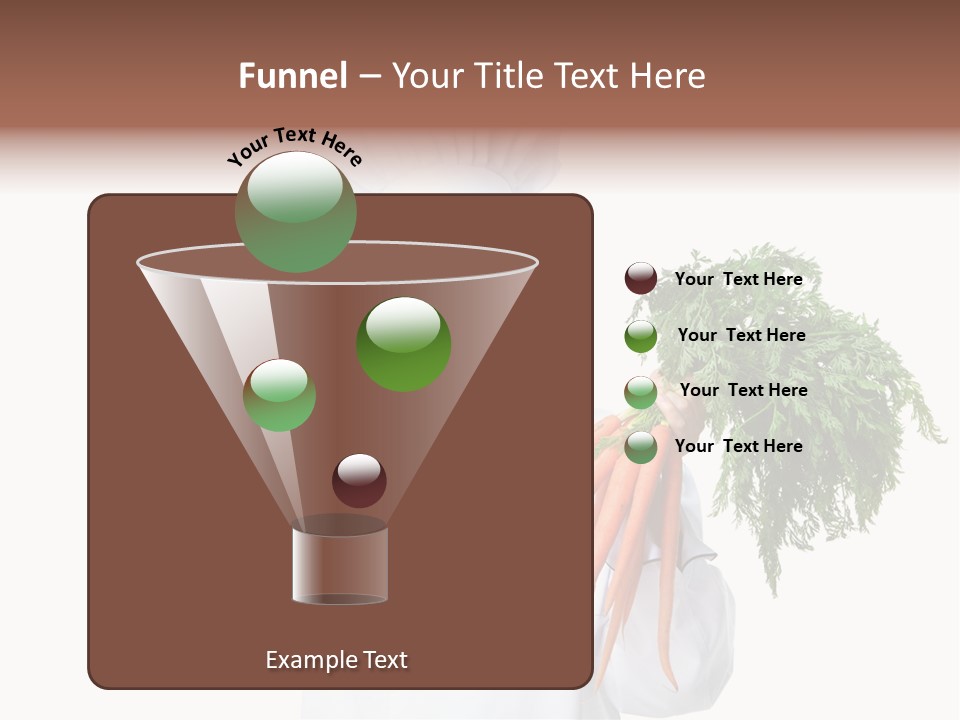 Funnel – Your Title Text Here

Your Text Here

Your Text Here

Your Text Here

Your Text Here

Your Text Here

Example Text